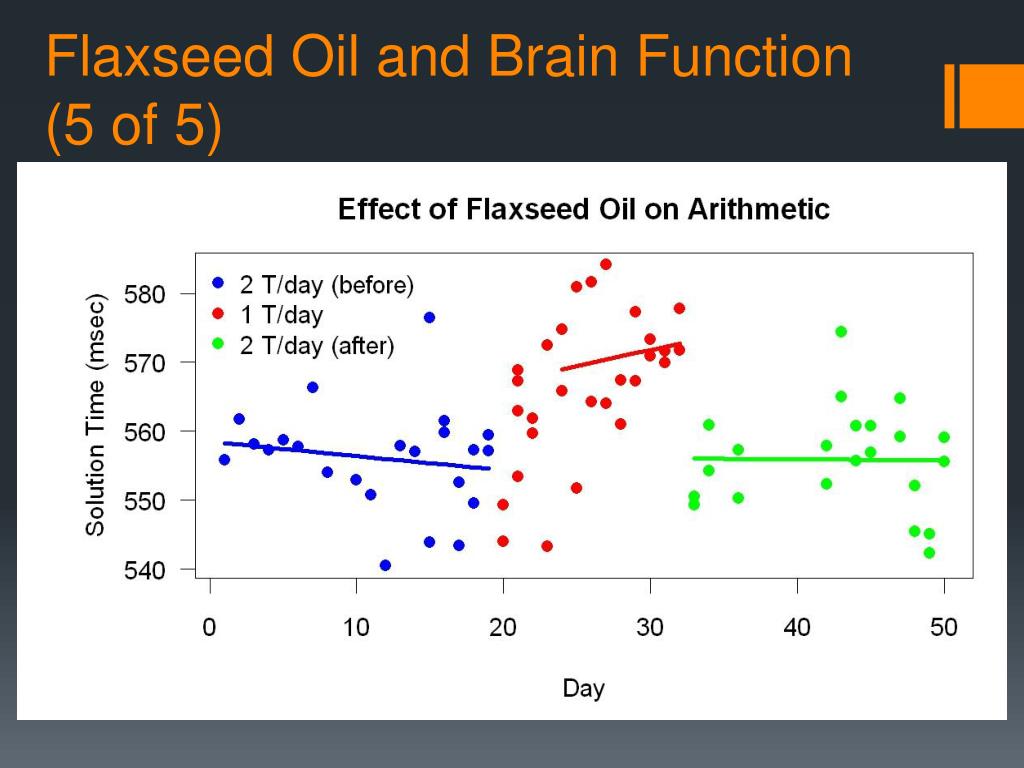 Flaxseed Oil and Brain Function (5 of 5)

Effect of Flaxseed Oil on Arithmetic

2 T/day (before)
1 T/day
2 T/day (after)

Solution Time (msec)

580
570
560
550
540

0
10
20
30
40
50

Day